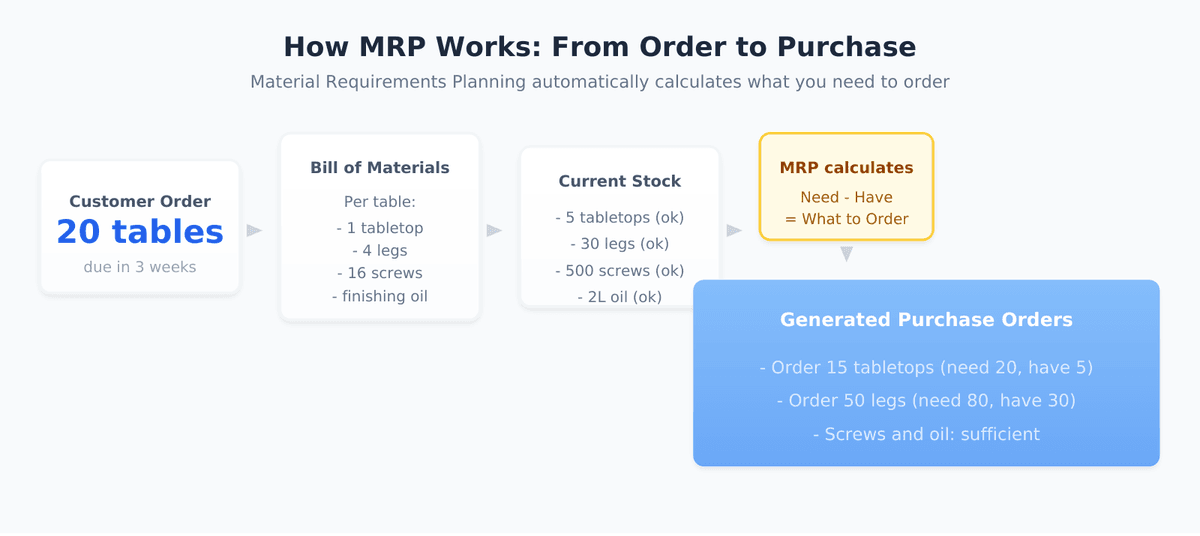 How MRP Works: From Order to Purchase

Material Requirements Planning automatically calculates what you need to order

Customer Order
20 tables
due in 3 weeks

Bill of Materials
Per table:
- 1 tabletop
- 4 legs
- 16 screws
- finishing oil

Current Stock
- 5 tabletops (ok)
- 30 legs (ok)
- 500 screws (ok)
- 2L oil (ok)

MRP calculates
Need - Have
= What to Order

Generated Purchase Orders
- Order 15 tabletops (need 20, have 5)
- Order 50 legs (need 80, have 30)
- Screws and oil: sufficient